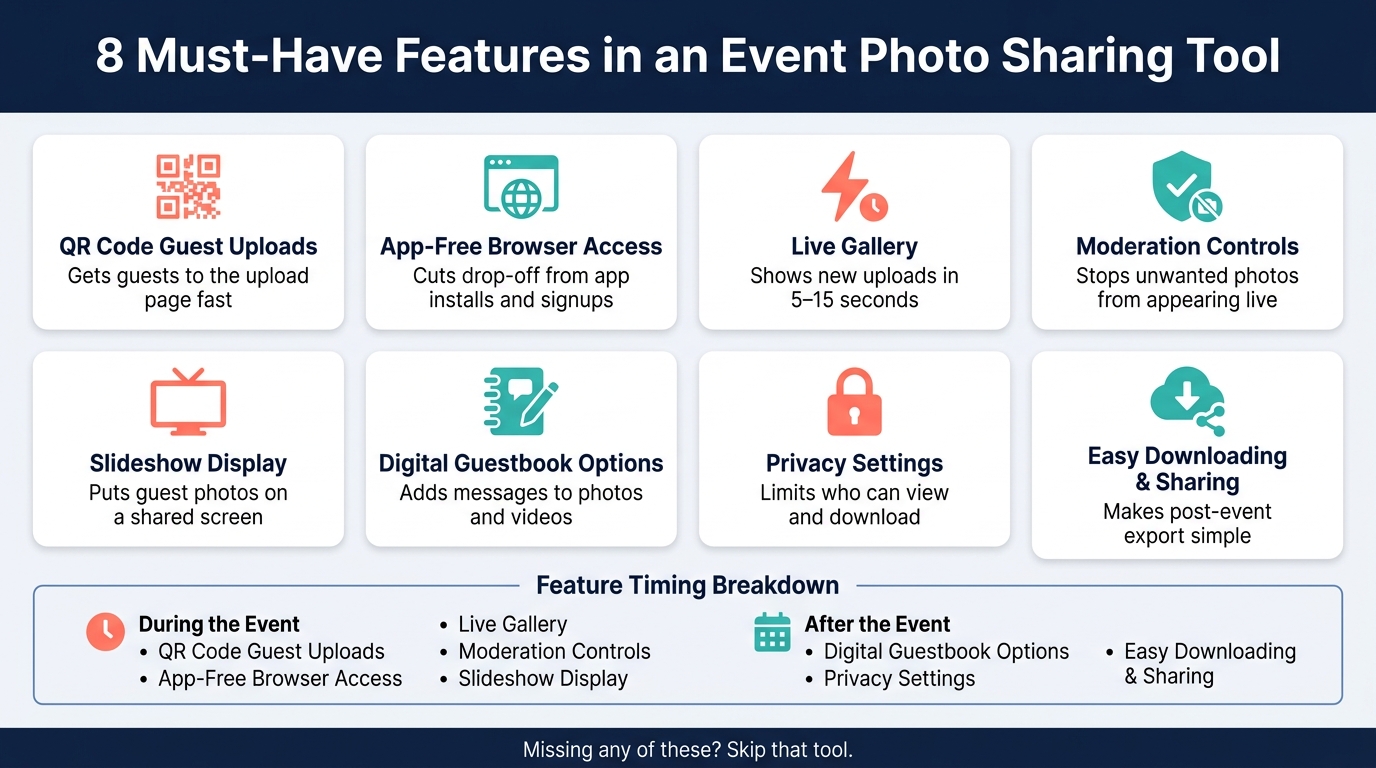 8 Must-Have Features in an Event Photo Sharing Tool

QR Code Guest Uploads
Gets guests to the upload page fast

App-Free Browser Access
Cuts drop-off from app installs and signups

Live Gallery
Shows new uploads in 5–15 seconds

Moderation Controls
Stops unwanted photos from appearing live

Slideshow Display
Puts guest photos on a shared screen

Digital Guestbook Options
Adds messages to photos and videos

Privacy Settings
Limits who can view and download

Easy Downloading & Sharing
Makes post-event export simple

Feature Timing Breakdown

During the Event
• QR Code Guest Uploads
• App-Free Browser Access
• Live Gallery
• Moderation Controls
• Slideshow Display

After the Event
• Digital Guestbook Options
• Privacy Settings
• Easy Downloading & Sharing

Missing any of these? Skip that tool.